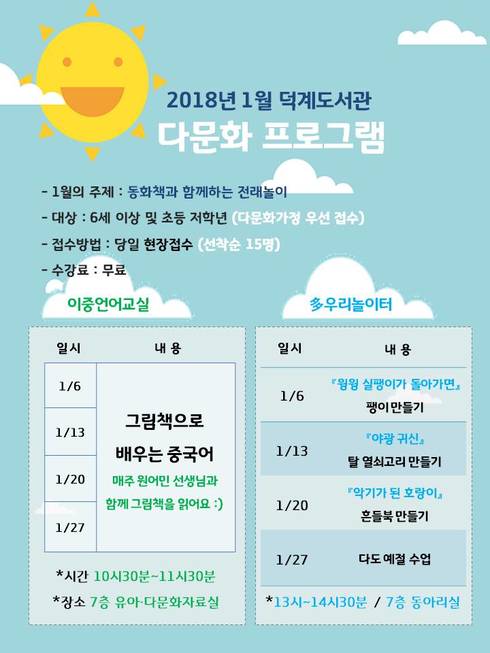 2018년 1월 덕계도서관
다문화 프로그램

- 1월의 주제 : 동화책과 함께하는 전래놀이
- 대상 : 6세 이상 및 초등 저학년 (다문화가정 우선 접수)
- 접수방법 : 당일 현장접수 (선착순 15명)
- 수강료 : 무료

이중언어교실

| 일시 | 내 용 |
|---|---|
| 1/6 | 그림책으로 배우는 중국어 매주 원어민 선생님과 함께 그림책을 읽어요 :) |
| 1/13 | |
| 1/20 | |
| 1/27 | |

*시간 10시30분~11시30분
*장소 7층 유아·다문화자료실

多우리놀이터

| 일시 | 내 용 |
|---|---|
| 1/6 | 『윙윙 실팽이가 돌아가면』 팽이 만들기 |
| 1/13 | 『야광 귀신』 탈 열쇠고리 만들기 |
| 1/20 | 『악기가 된 호랑이』 흔들북 만들기 |
| 1/27 | 다도 예절 수업 |

*13시~14시30분 / 7층 동아리실